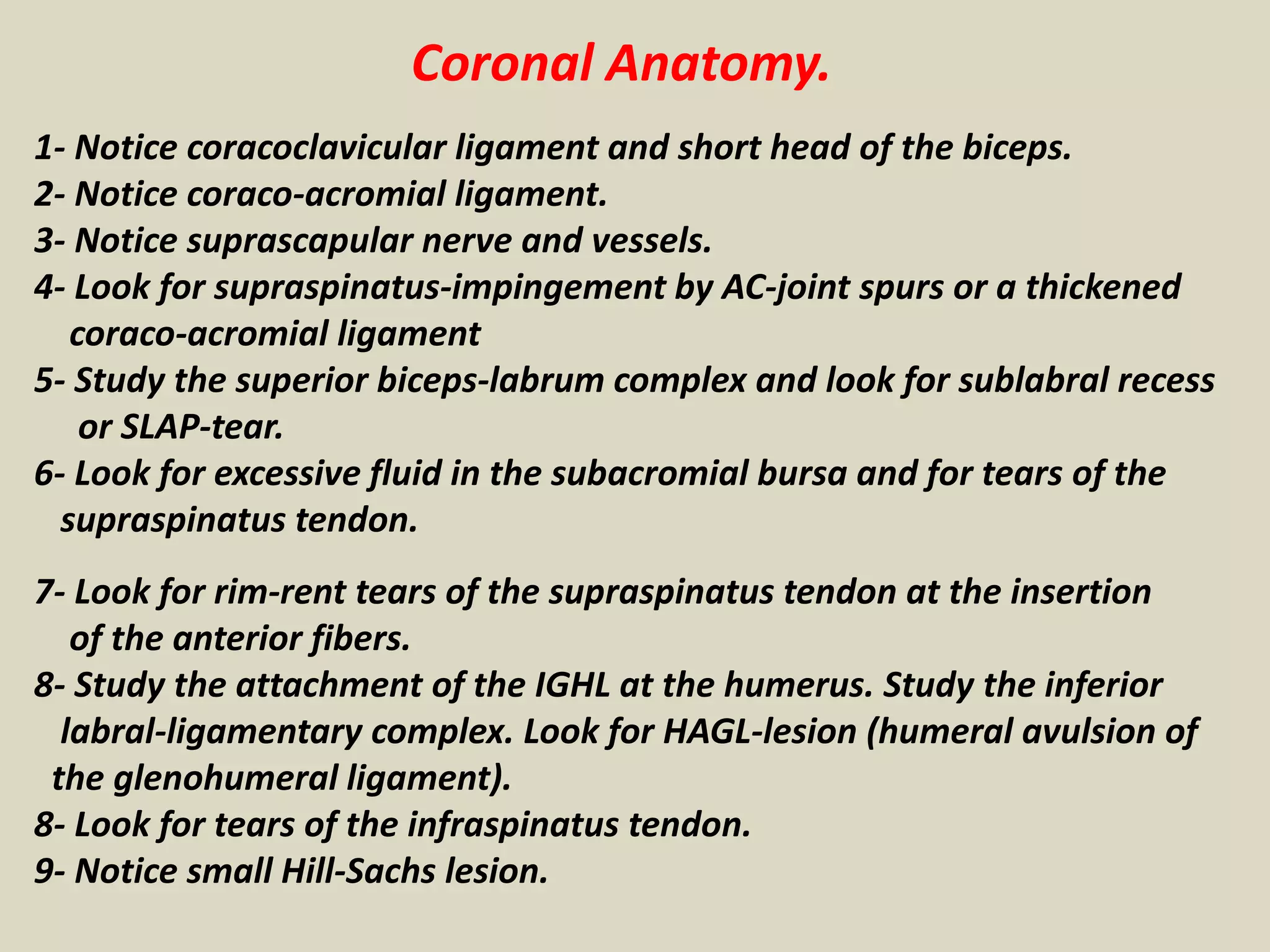 Coronal Anatomy.

1- Notice coracoclavicular ligament and short head of the biceps.
2- Notice coraco-acromial ligament.
3- Notice suprascapular nerve and vessels.
4- Look for supraspinatus-impingement by AC-joint spurs or a thickened coraco-acromial ligament
5- Study the superior biceps-labrum complex and look for sublabral recess or SLAP-tear.
6- Look for excessive fluid in the subacromial bursa and for tears of the supraspinatus tendon.

7- Look for rim-rent tears of the supraspinatus tendon at the insertion of the anterior fibers.
8- Study the attachment of the IGHL at the humerus. Study the inferior labral-ligamentary complex. Look for HAGL-lesion (humeral avulsion of the glenohumeral ligament).
8- Look for tears of the infraspinatus tendon.
9- Notice small Hill-Sachs lesion.